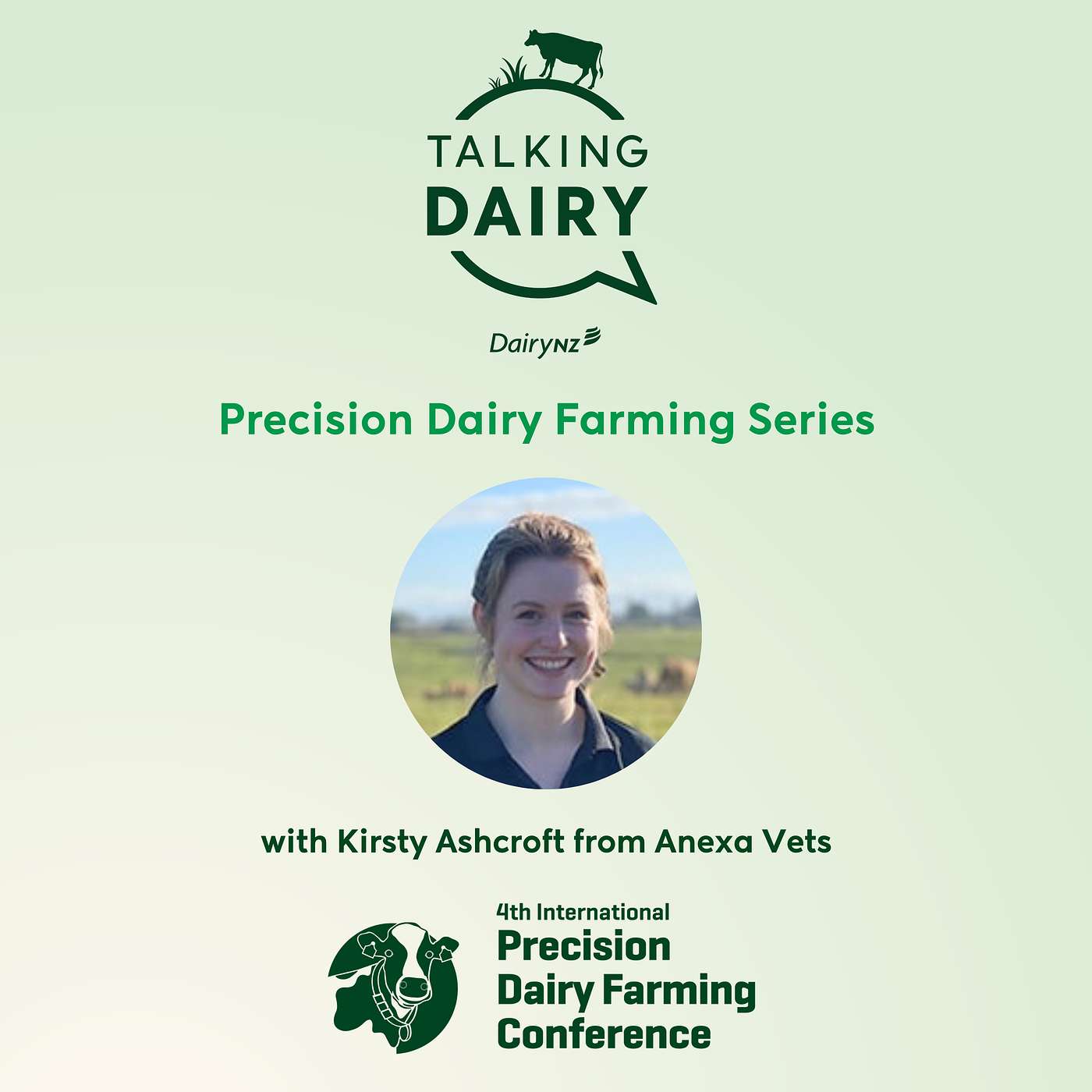 TALKING
DAIRY

DairyNZ

Precision Dairy Farming Series

with Kirsty Ashcroft from Anexa Vets

4th International
Precision
Dairy Farming
Conference